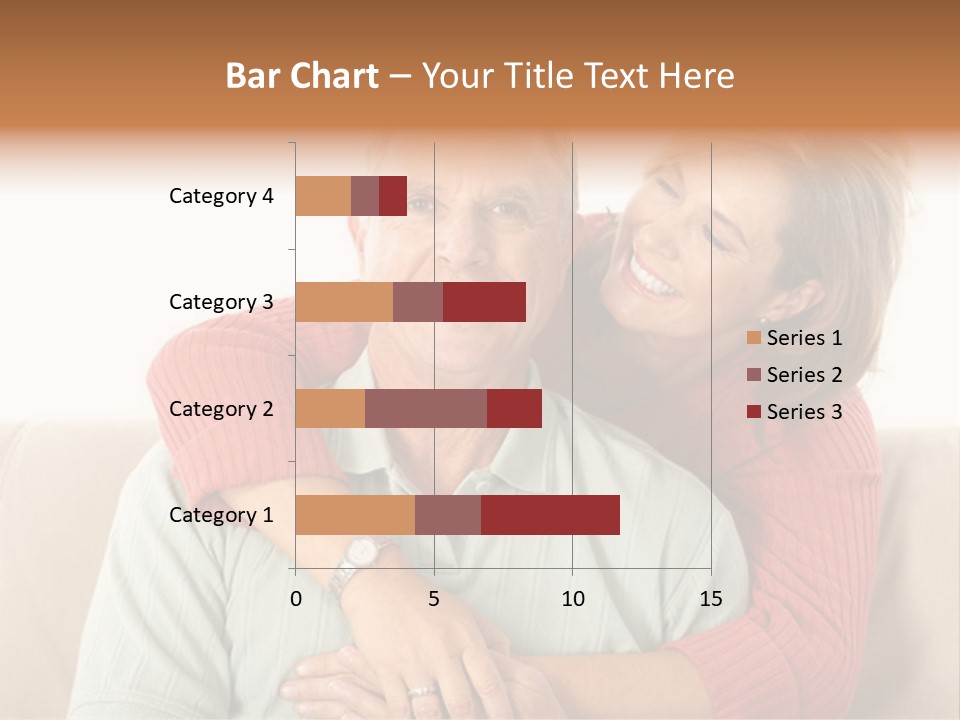 Bar Chart – Your Title Text Here

Category 4
Category 3
Category 2
Category 1

0
5
10
15

Series 1
Series 2
Series 3